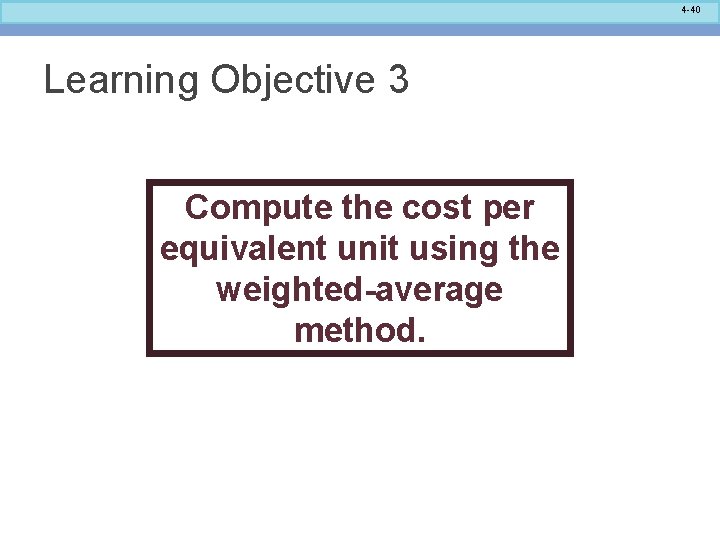 4-40

Learning Objective 3

Compute the cost per equivalent unit using the weighted-average method.